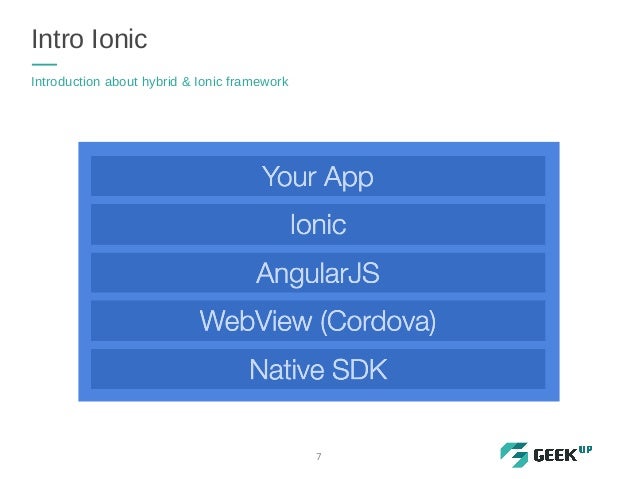 Intro Ionic

Introduction about hybrid & Ionic framework

Your App

Ionic

AngularJS

WebView (Cordova)

Native SDK

7

GEEK UP